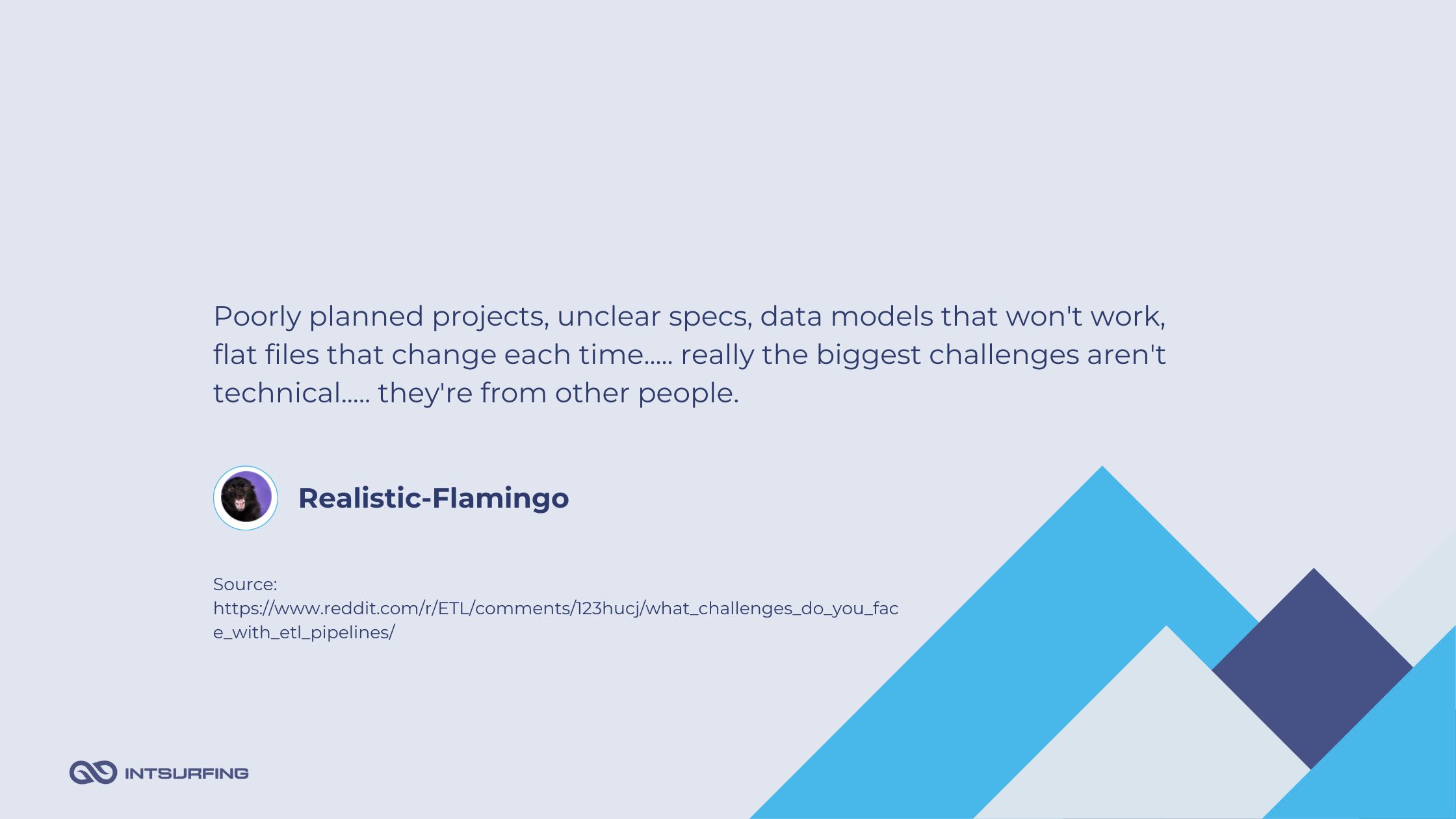 Poorly planned projects, unclear specs, data models that won't work, flat files that change each time..... really the biggest challenges aren't technical..... they're from other people.

Realistic-Flamingo

Source:
https://www.reddit.com/r/ETL/comments/123hucj/what_challenges_do_you_face_with_etl_pipelines/

INTSURFING